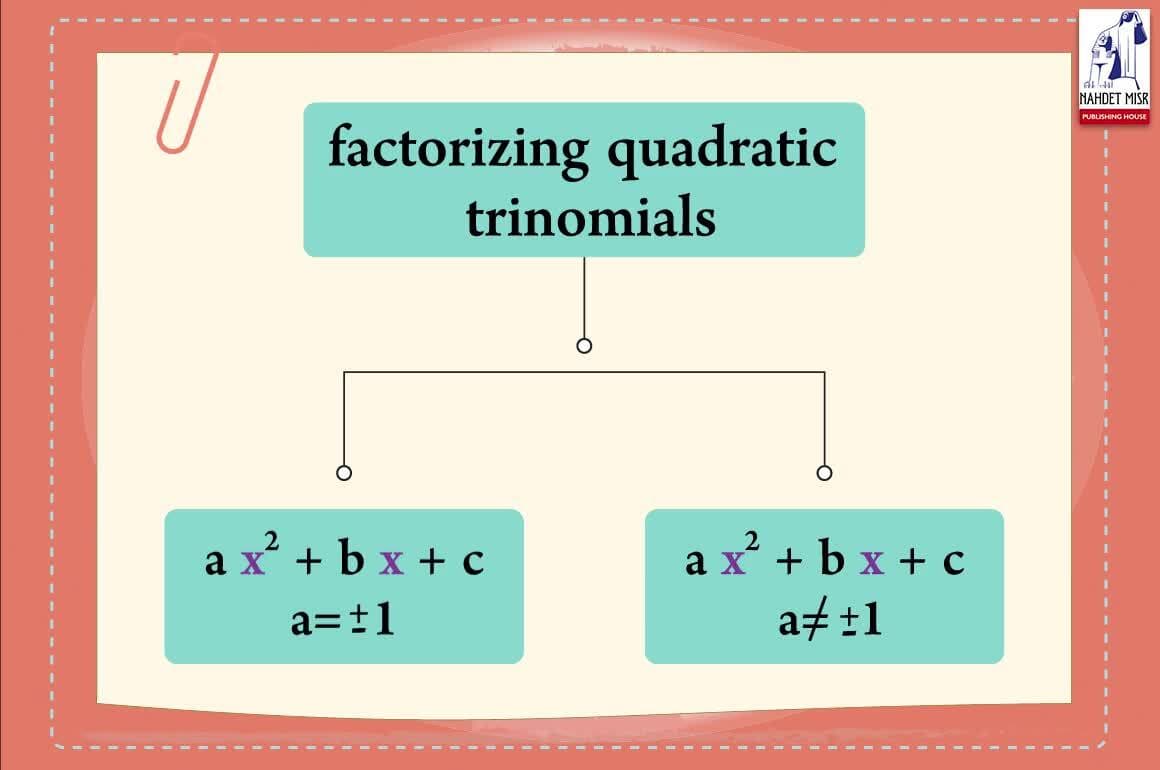 NAHDET MISR
PUBLISHING HOUSE

factorizing quadratic trinomials

$a x^2 + b x + c$
$a = \pm 1$

$a x^2 + b x + c$
$a \neq \pm 1$